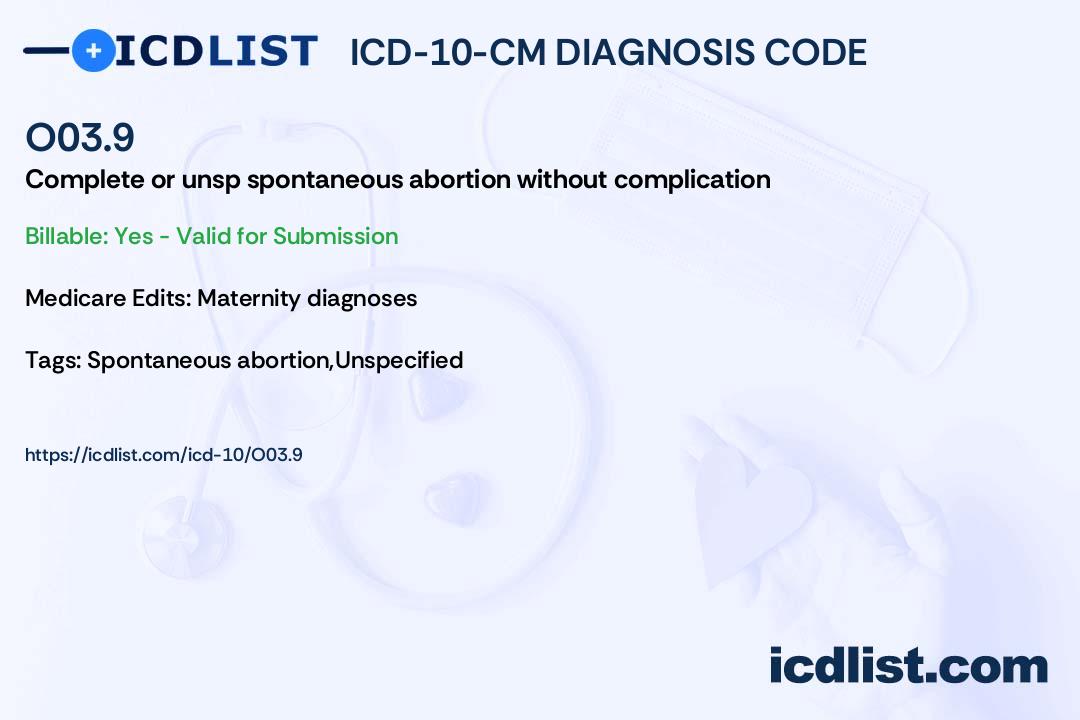 ICDLIST ICD-10-CM DIAGNOSIS CODE

O03.9

Complete or unsp spontaneous abortion without complication

Billable: Yes - Valid for Submission

Medicare Edits: Maternity diagnoses

Tags: Spontaneous abortion,Unspecified

https://icdlist.com/icd-10/O03.9

icdlist.com